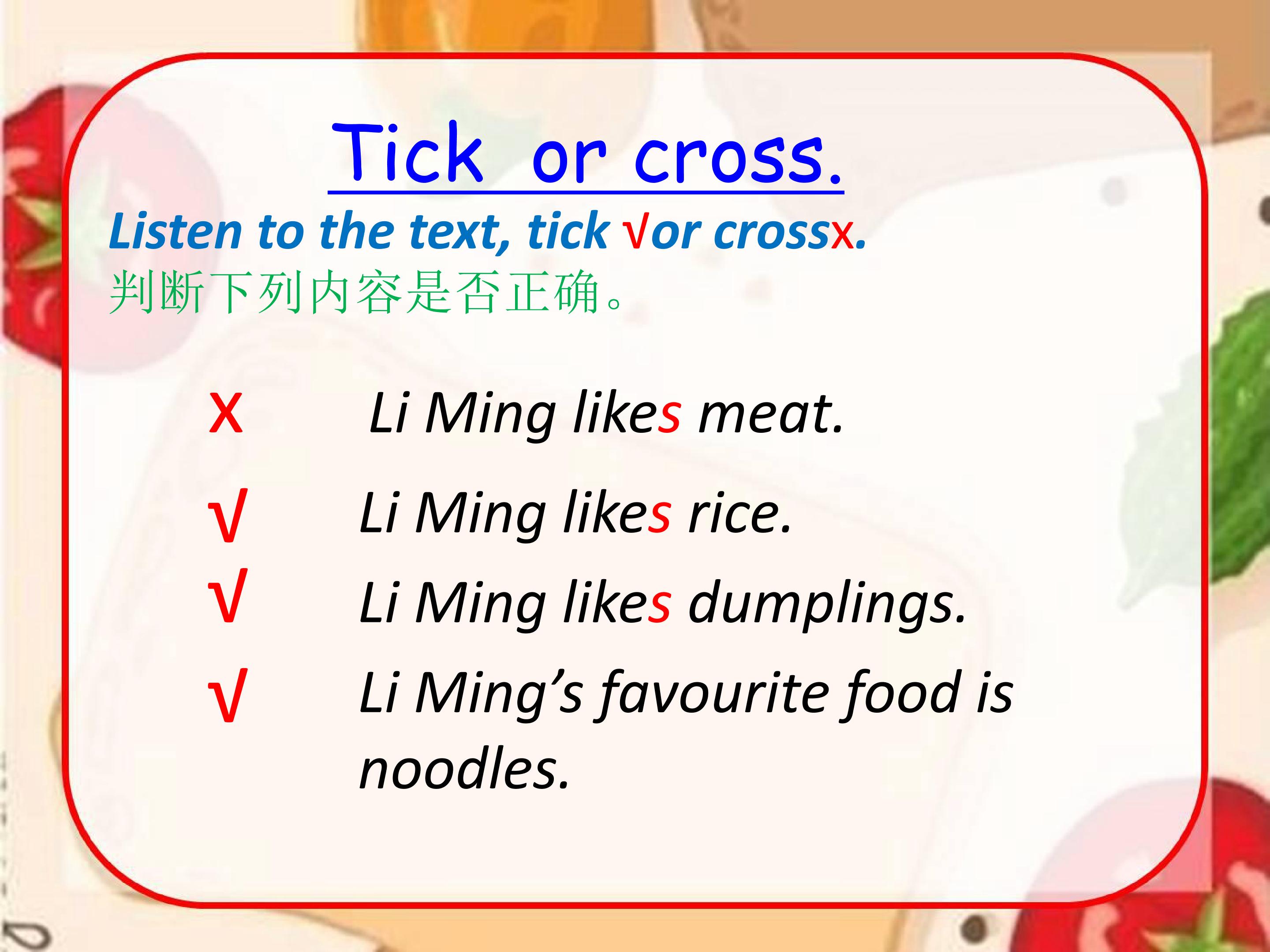 Tick or cross.

Listen to the text, tick √or crossx.

判断下列内容是否正确。

x Li Ming likes meat.

√ Li Ming likes rice.

√ Li Ming likes dumplings.

√ Li Ming's favourite food is noodles.